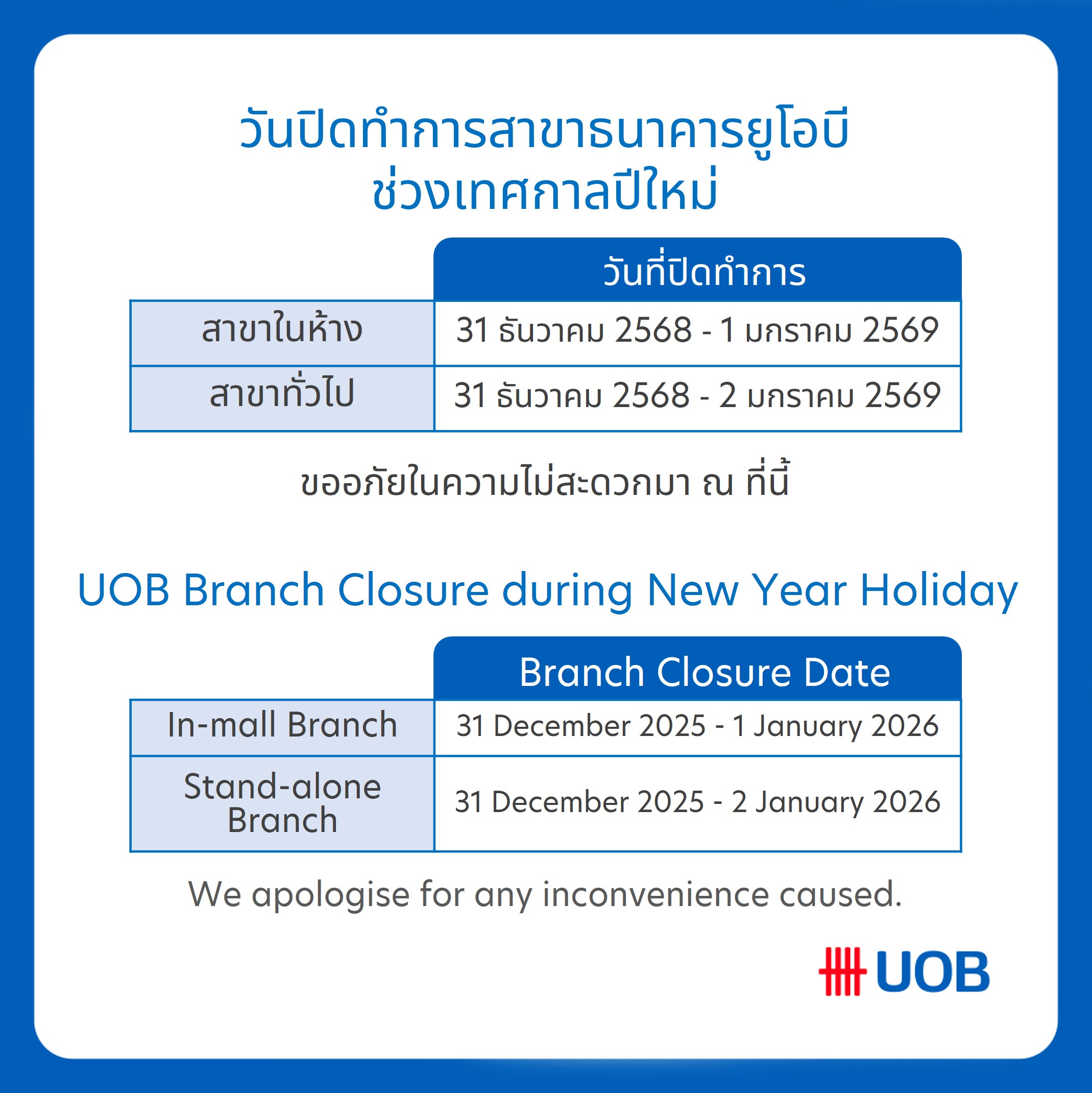 วันปิดทำการสาขาธนาคารยูโอบี
ช่วงเทศกาลปีใหม่

| | วันที่ปิดทำการ |
|---|---|
| สาขาในห้าง | 31 ธันวาคม 2568 - 1 มกราคม 2569 |
| สาขาทั่วไป | 31 ธันวาคม 2568 - 2 มกราคม 2569 |

ขออภัยในความไม่สะดวกมา ณ ที่นี้

UOB Branch Closure during New Year Holiday

| | Branch Closure Date |
|---|---|
| In-mall Branch | 31 December 2025 - 1 January 2026 |
| Stand-alone Branch | 31 December 2025 - 2 January 2026 |

We apologise for any inconvenience caused.

UOB